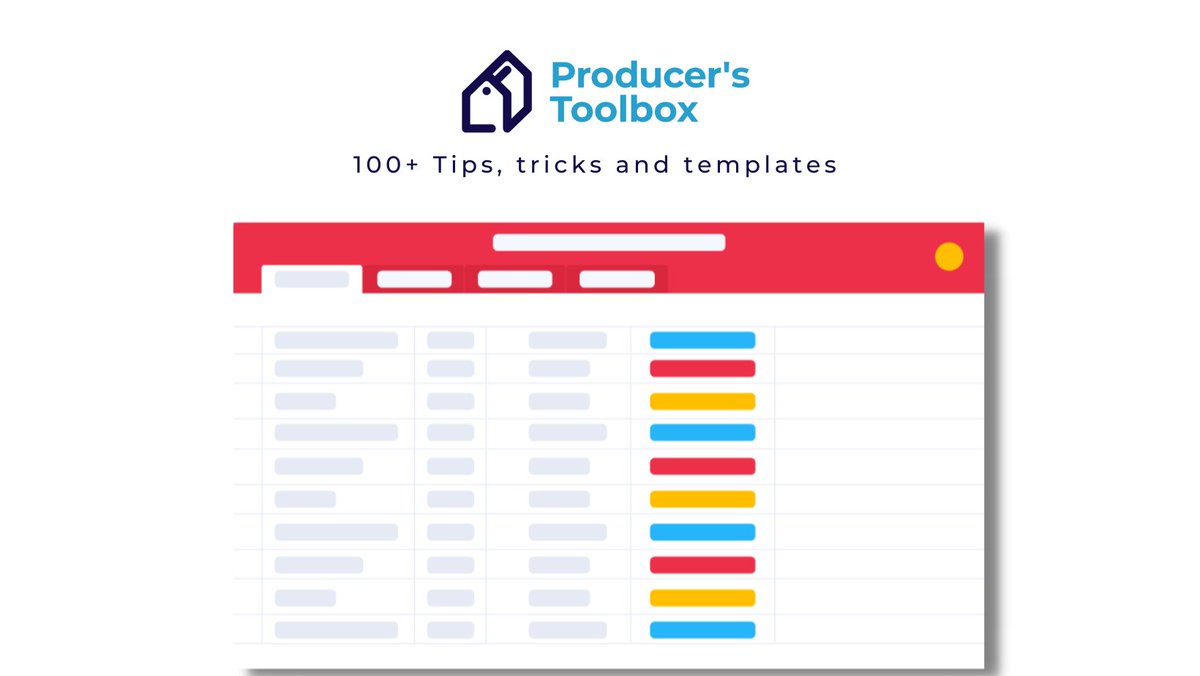 Producer's Toolbox

100+ Tips, tricks and templates